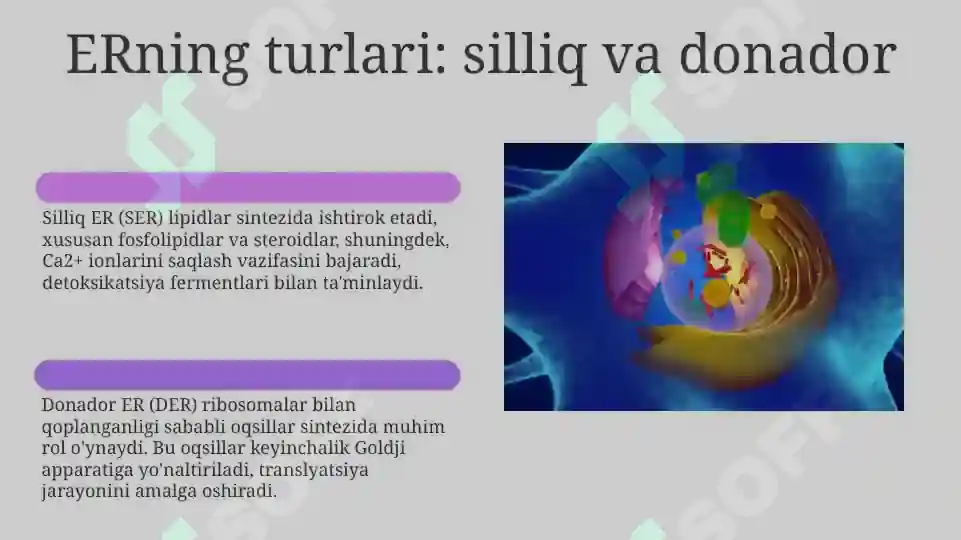 ERning turlari: silliq va donador

Silliq ER (SER) lipidlar sintezida ishtirok etadi, xususan fosfolipidlar va steroidlar, shuningdek, Ca2+ ionlarini saqlash vazifasini bajaradi, detoksikatsiya fermentlari bilan ta'minlaydi.

Donador ER (DER) ribosomalar bilan qoplanganligi sababli oqsillar sintezida muhim rol o'ynaydi. Bu oqsillar keyinchalik Goldji apparatiga yo'naltiriladi, translyatsiya jarayonini amalga oshiradi.